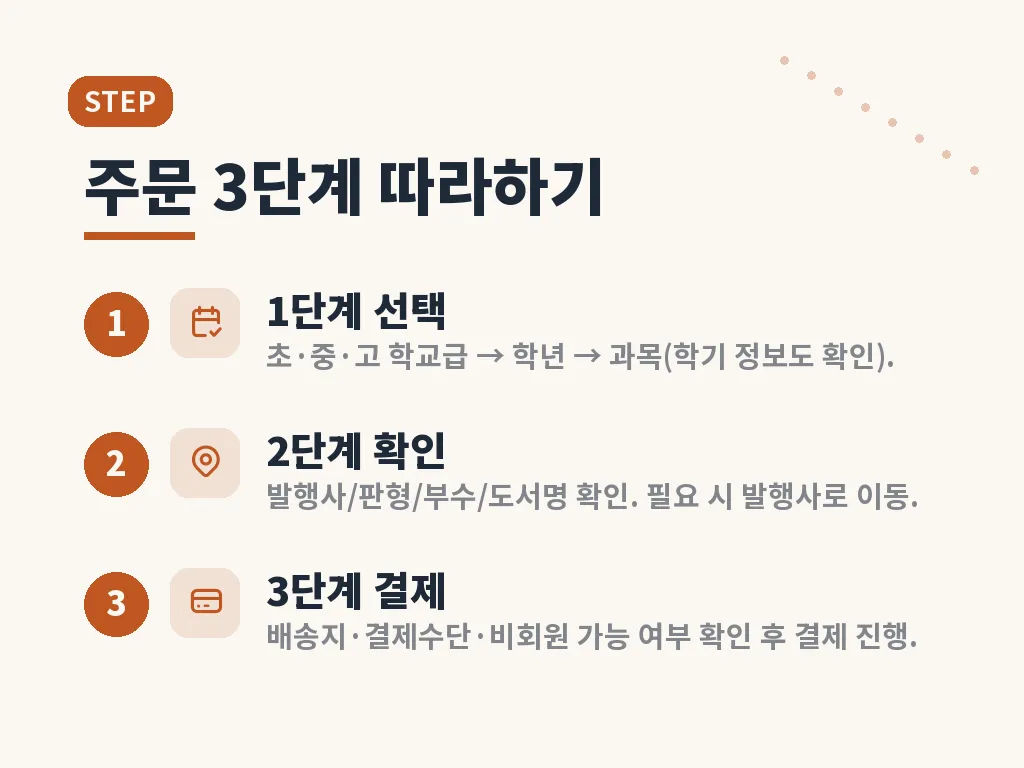 STEP

주문 3단계 따라하기

1

1단계 선택

초·중·고 학교급 → 학년 → 과목(학기 정보도 확인).

2

2단계 확인

발행사/판형/부수/도서명 확인. 필요 시 발행사로 이동.

3

3단계 결제

배송지·결제수단·비회원 가능 여부 확인 후 결제 진행.